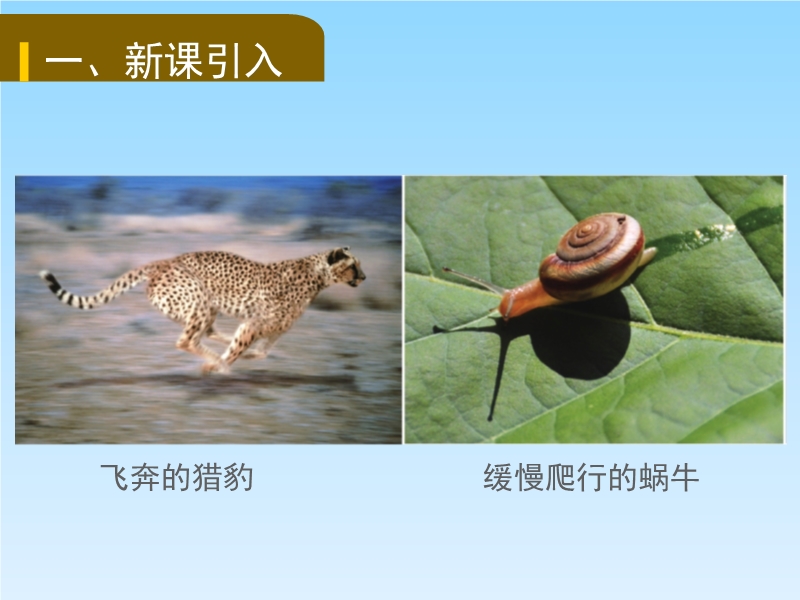 一、新课引入

飞奔的猎豹

缓慢爬行的蜗牛